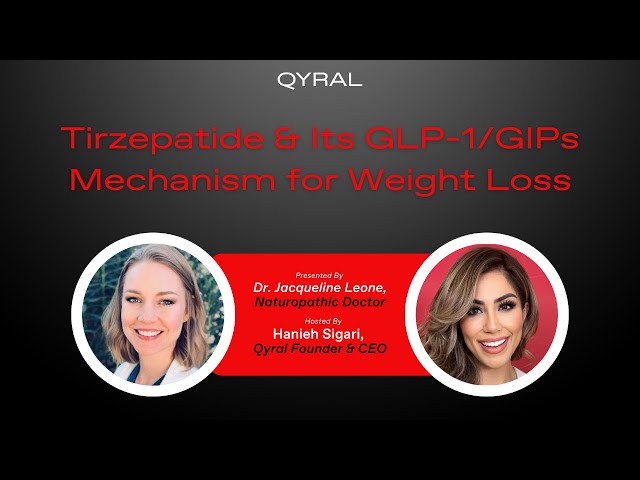 QYRAL

Tirzepatide & Its GLP-1/GIPs Mechanism for Weight Loss

Presented By
Dr. Jacqueline Leone, Naturopathic Doctor

Hosted By
Hanieh Sigari, Qyral Founder & CEO